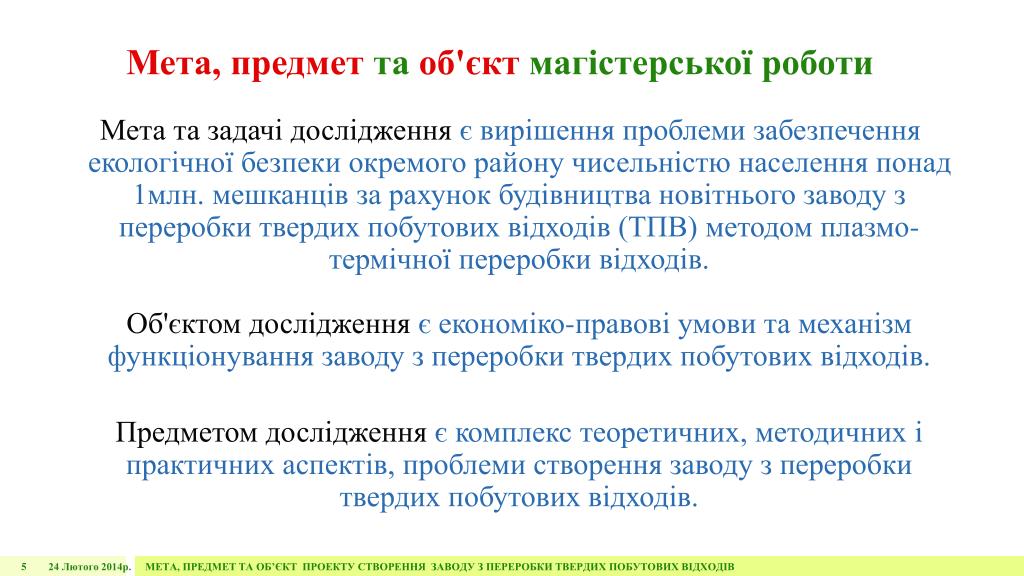 Мета, предмет та об'єкт магістерської роботи

Мета та задачі дослідження є вирішення проблеми забезпечення екологічної безпеки окремого району чисельністю населення понад 1млн. мешканців за рахунок будівництва новітнього заводу з переробки твердих побутових відходів (ТПВ) методом плазмо-термічної переробки відходів.

Об'єктом дослідження є економіко-правові умови та механізм функціонування заводу з переробки твердих побутових відходів.

Предметом дослідження є комплекс теоретичних, методичних і практичних аспектів, проблеми створення заводу з переробки твердих побутових відходів.

5 24 Лютого 2014р. МЕТА, ПРЕДМЕТ ТА ОБ'ЄКТ ПРОЕКТУ СТВОРЕННЯ ЗАВОДУ З ПЕРЕРОБКИ ТВЕРДИХ ПОБУТОВИХ ВІДХОДІВ